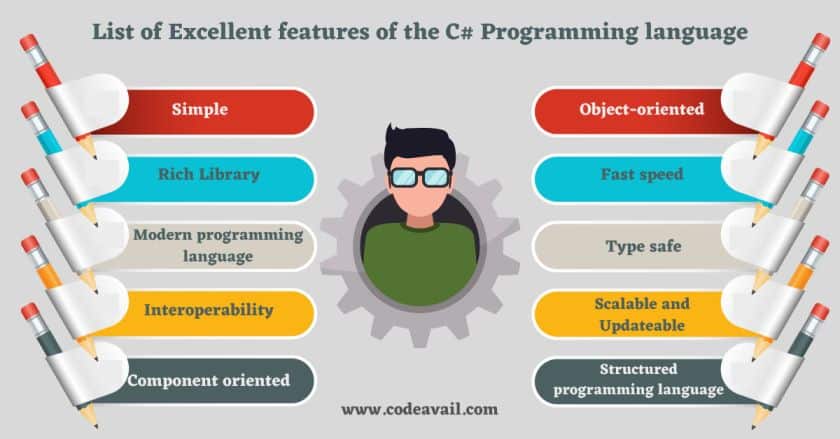 List of Excellent features of the C# Programming language

Simple

Rich Library

Modern programming language

Interoperability

Component oriented

Object-oriented

Fast speed

Type safe

Scalable and Updateable

Structured programming language

www.codeavail.com